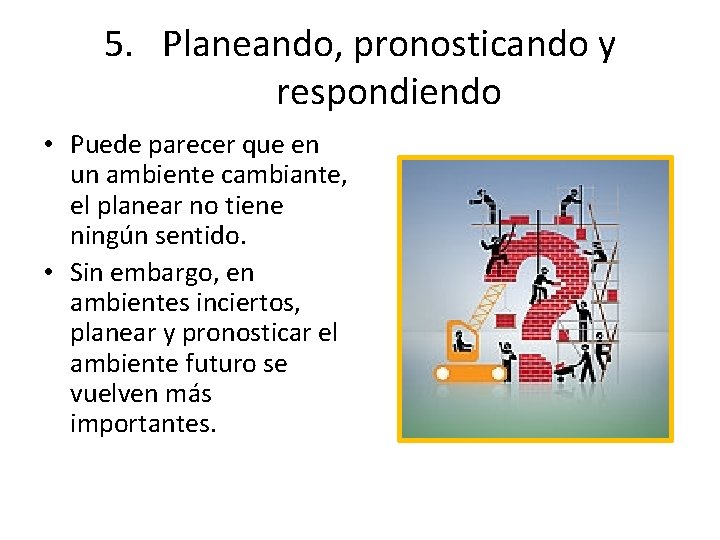 5. Planeando, pronosticando y respondiendo

• Puede parecer que en un ambiente cambiante, el planear no tiene ningún sentido.
• Sin embargo, en ambientes inciertos, planear y pronosticar el ambiente futuro se vuelven más importantes.